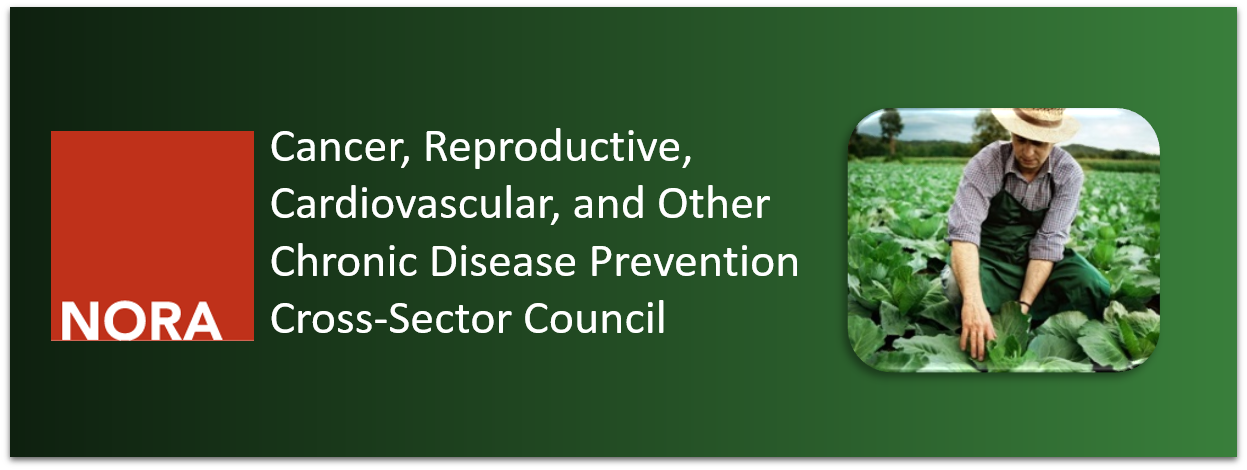 NORA

Cancer, Reproductive, Cardiovascular, and Other Chronic Disease Prevention Cross-Sector Council